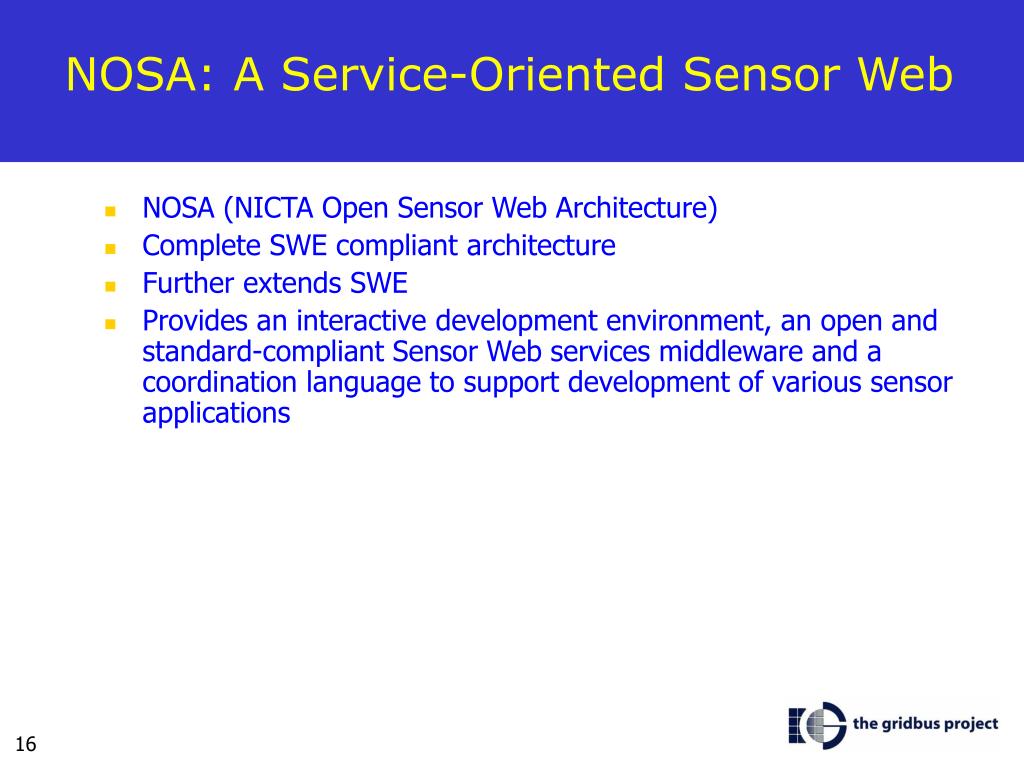 NOSA: A Service-Oriented Sensor Web

- NOSA (NICTA Open Sensor Web Architecture)
- Complete SWE compliant architecture
- Further extends SWE
- Provides an interactive development environment, an open and standard-compliant Sensor Web services middleware and a coordination language to support development of various sensor applications

16

the gridbus project